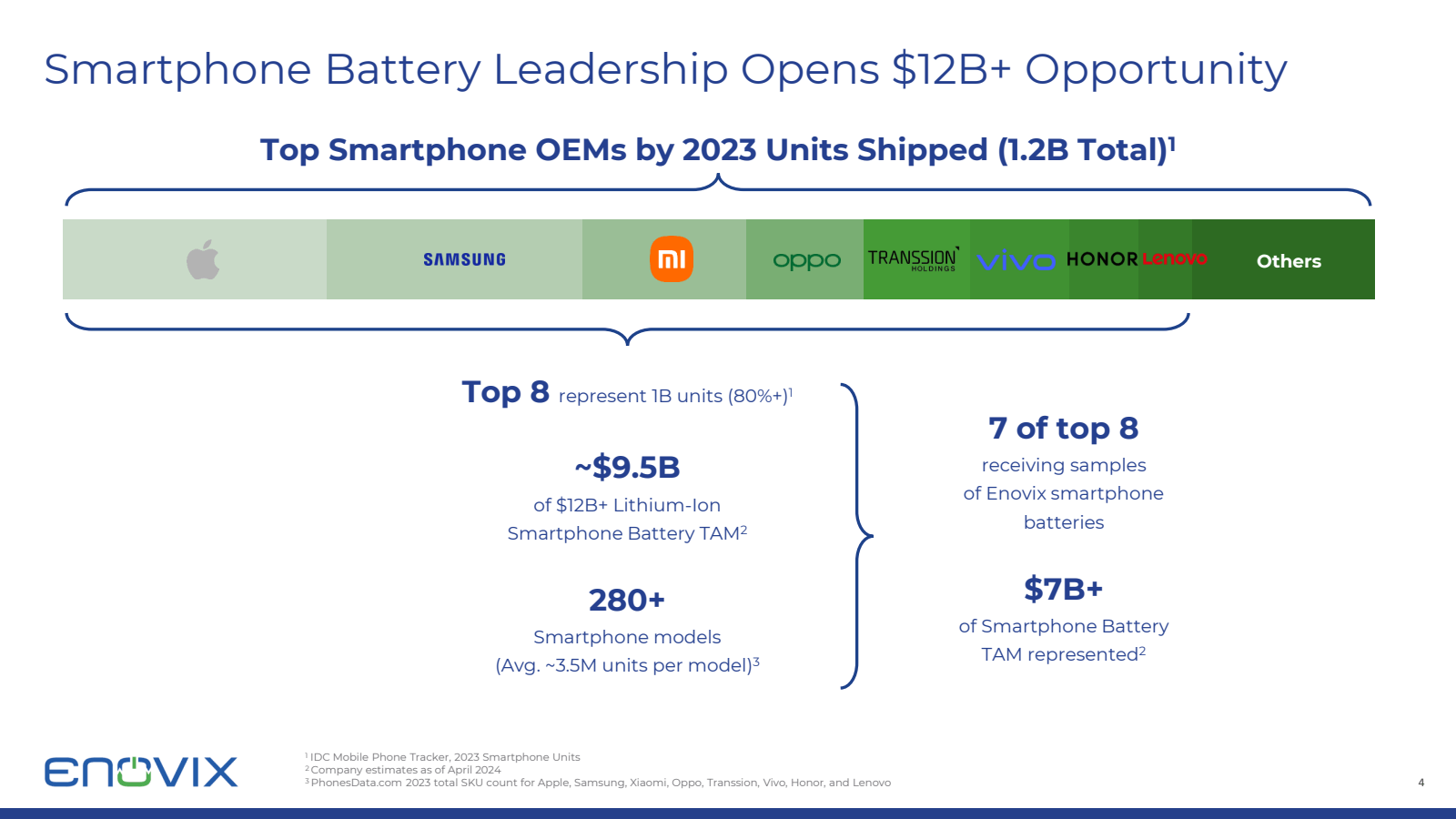 Smartphone Battery Leadership Opens $12B+ Opportunity

Top Smartphone OEMs by 2023 Units Shipped (1.2B Total)$^1$

SAMSUNG mi oppo TRANSSION HOLDINGS vivo HONOR Lenovo Others

Top 8 represent 1B units (80%+)$^1$

~$9.5B
of $12B+ Lithium-Ion Smartphone Battery TAM$^2$

280+
Smartphone models
(Avg. ~3.5M units per model)$^3$

7 of top 8
receiving samples of Enovix smartphone batteries

$7B+
of Smartphone Battery TAM represented$^2$

ENOVIX

$^1$ IDC Mobile Phone Tracker, 2023 Smartphone Units
$^2$ Company estimates as of April 2024
$^3$ PhonesData.com 2023 total SKU count for Apple, Samsung, Xiaomi, Oppo, Transsion, Vivo, Honor, and Lenovo

4